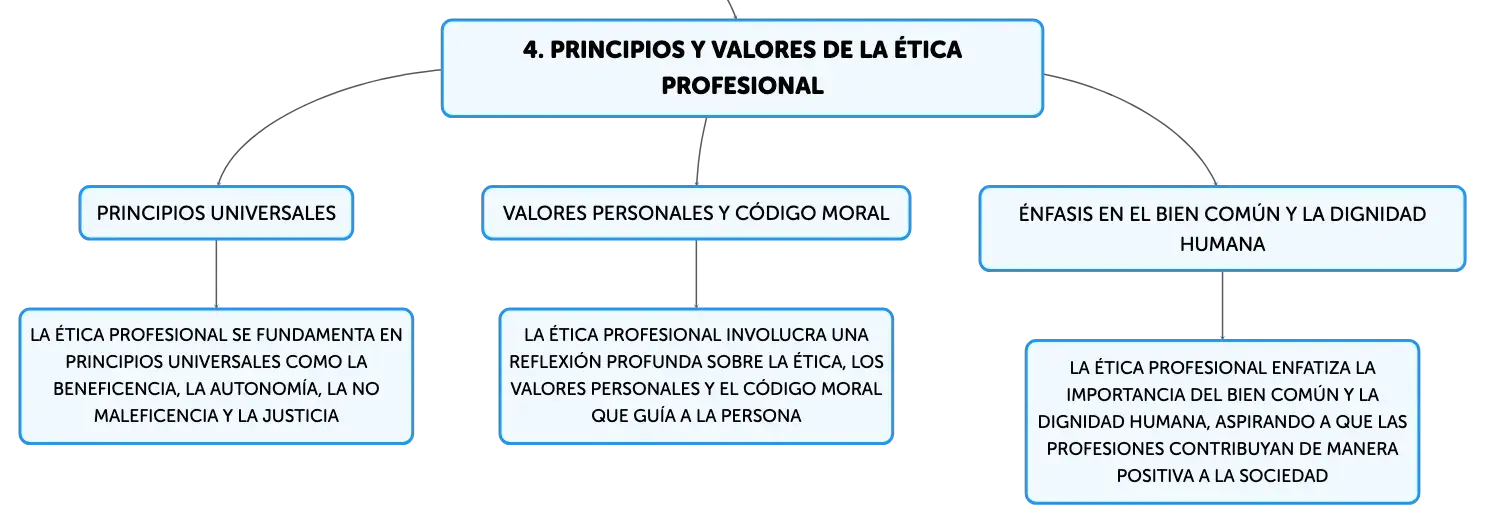 4. PRINCIPIOS Y VALORES DE LA ÉTICA PROFESIONAL

PRINCIPIOS UNIVERSALES

LA ÉTICA PROFESIONAL SE FUNDAMENTA EN PRINCIPIOS UNIVERSALES COMO LA BENEFICENCIA, LA AUTONOMÍA, LA NO MALEFICENCIA Y LA JUSTICIA

VALORES PERSONALES Y CÓDIGO MORAL

LA ÉTICA PROFESIONAL INVOLUCRA UNA REFLEXIÓN PROFUNDA SOBRE LA ÉTICA, LOS VALORES PERSONALES Y EL CÓDIGO MORAL QUE GUÍA A LA PERSONA

ÉNFASIS EN EL BIEN COMÚN Y LA DIGNIDAD HUMANA

LA ÉTICA PROFESIONAL ENFATIZA LA IMPORTANCIA DEL BIEN COMÚN Y LA DIGNIDAD HUMANA, ASPIRANDO A QUE LAS PROFESIONES CONTRIBUYAN DE MANERA POSITIVA A LA SOCIEDAD